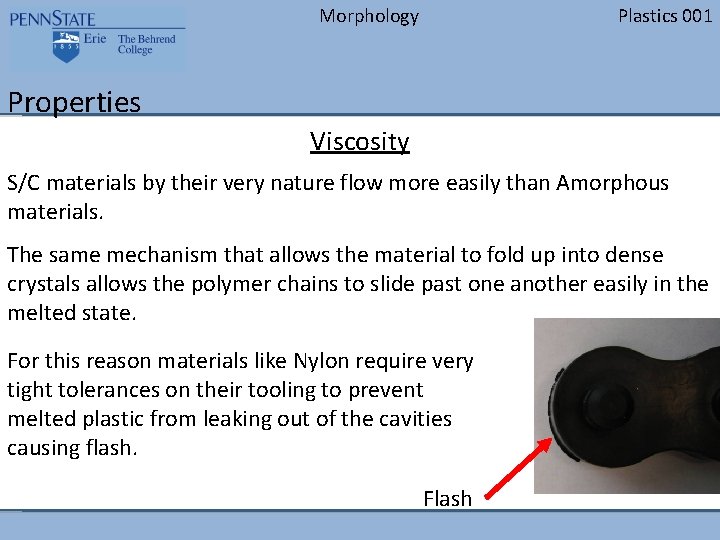 PENNSTATE
1855
Erie The Behrend College

Morphology

Plastics 001

Properties

Viscosity

S/C materials by their very nature flow more easily than Amorphous materials.

The same mechanism that allows the material to fold up into dense crystals allows the polymer chains to slide past one another easily in the melted state.

For this reason materials like Nylon require very tight tolerances on their tooling to prevent melted plastic from leaking out of the cavities causing flash.

Flash